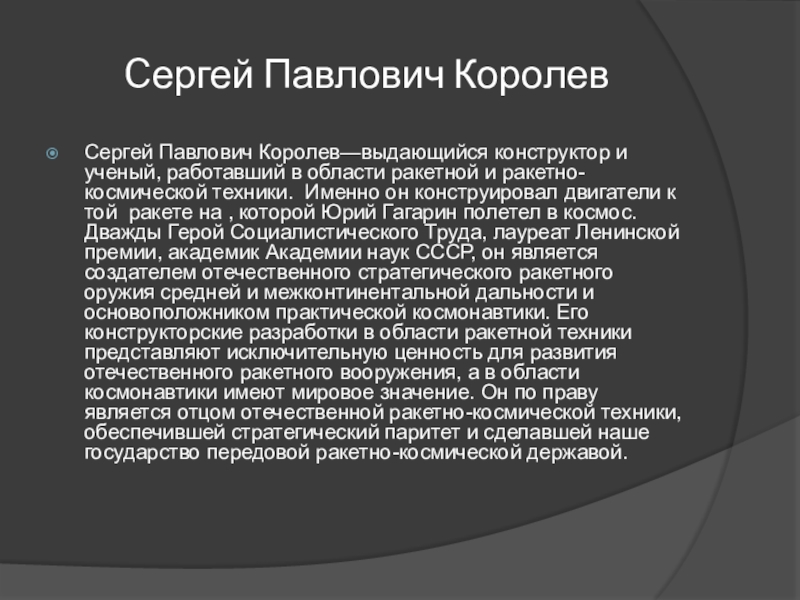 Сергей Павлович Королев

Сергей Павлович Королев—выдающийся конструктор и ученый, работавший в области ракетной и ракетно-космической техники. Именно он конструировал двигатели к той ракете на , которой Юрий Гагарин полетел в космос. Дважды Герой Социалистического Труда, лауреат Ленинской премии, академик Академии наук СССР, он является создателем отечественного стратегического ракетного оружия средней и межконтинентальной дальности и основоположником практической космонавтики. Его конструкторские разработки в области ракетной техники представляют исключительную ценность для развития отечественного ракетного вооружения, а в области космонавтики имеют мировое значение. Он по праву является отцом отечественной ракетно-космической техники, обеспечившей стратегический паритет и сделавшей наше государство передовой ракетно-космической державой.